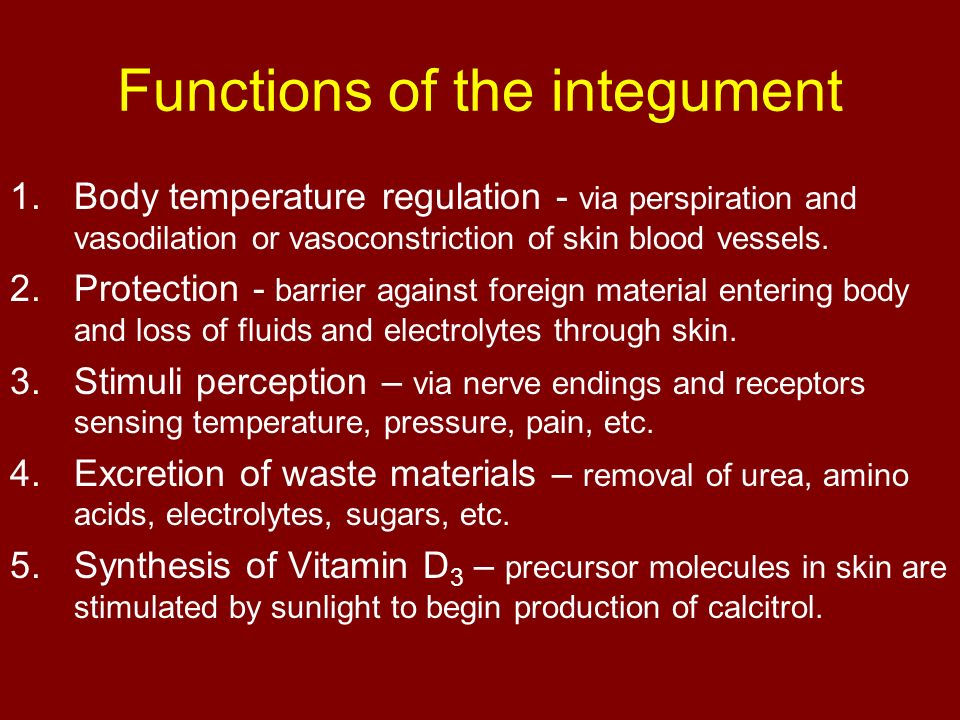 Functions of the integument

1. Body temperature regulation - via perspiration and vasodilation or vasoconstriction of skin blood vessels.
2. Protection - barrier against foreign material entering body and loss of fluids and electrolytes through skin.
3. Stimuli perception – via nerve endings and receptors sensing temperature, pressure, pain, etc.
4. Excretion of waste materials – removal of urea, amino acids, electrolytes, sugars, etc.
5. Synthesis of Vitamin $D_3$ – precursor molecules in skin are stimulated by sunlight to begin production of calcitrol.